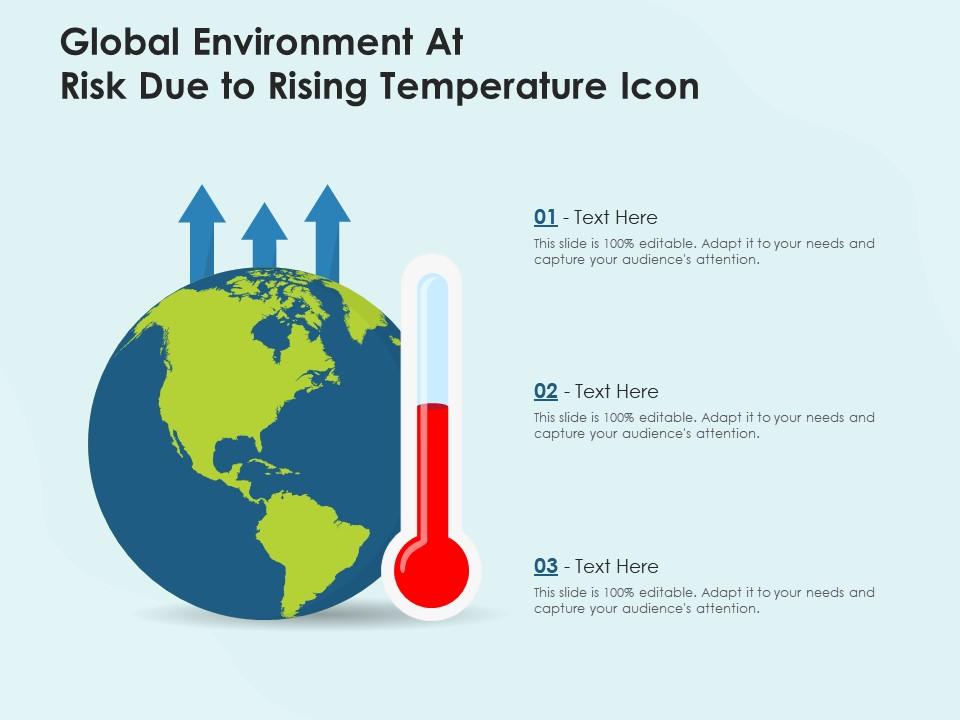 Global Environment At Risk Due to Rising Temperature Icon

01 - Text Here
This slide is 100% editable. Adapt it to your needs and capture your audience's attention.

02 - Text Here
This slide is 100% editable. Adapt it to your needs and capture your audience's attention.

03 - Text Here
This slide is 100% editable. Adapt it to your needs and capture your audience's attention.